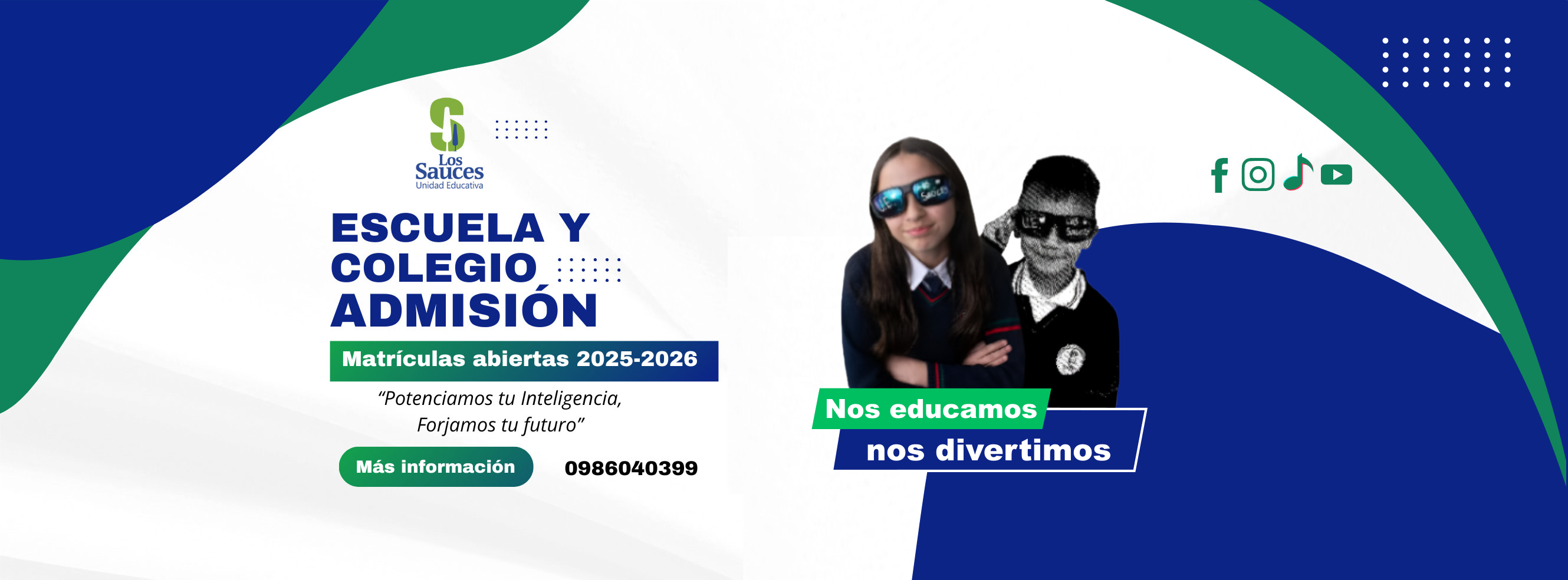 Los Sauces
Unidad Educativa

ESCUELA Y COLEGIO ADMISIÓN

Matrículas abiertas 2025-2026

"Potenciamos tu Inteligencia, Forjamos tu futuro"

Más información

0986040399

Nos educamos
nos divertimos